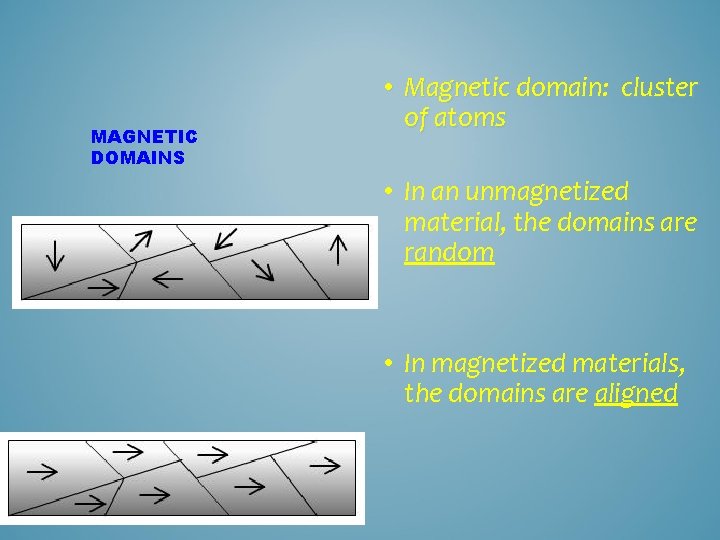 MAGNETIC DOMAINS

• Magnetic domain: cluster of atoms

• In an unmagnetized material, the domains are random

• In magnetized materials, the domains are aligned